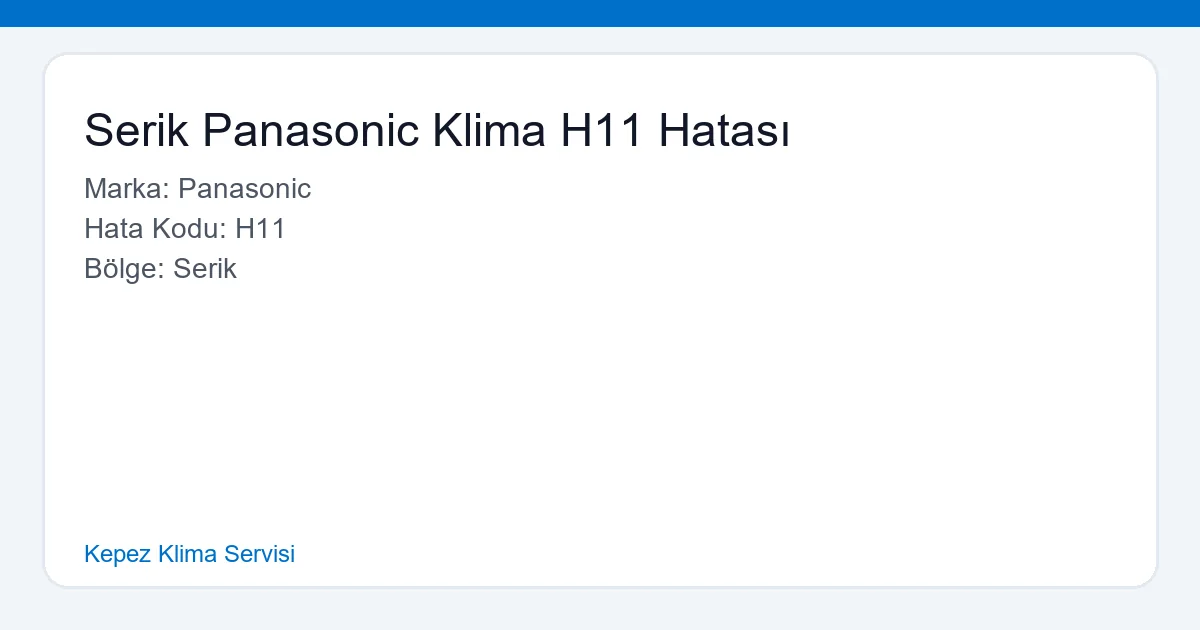 Serik Panasonic Klima H11 Hatası

Marka: Panasonic
Hata Kodu: H11
Bölge: Serik

Kepez Klima Servisi